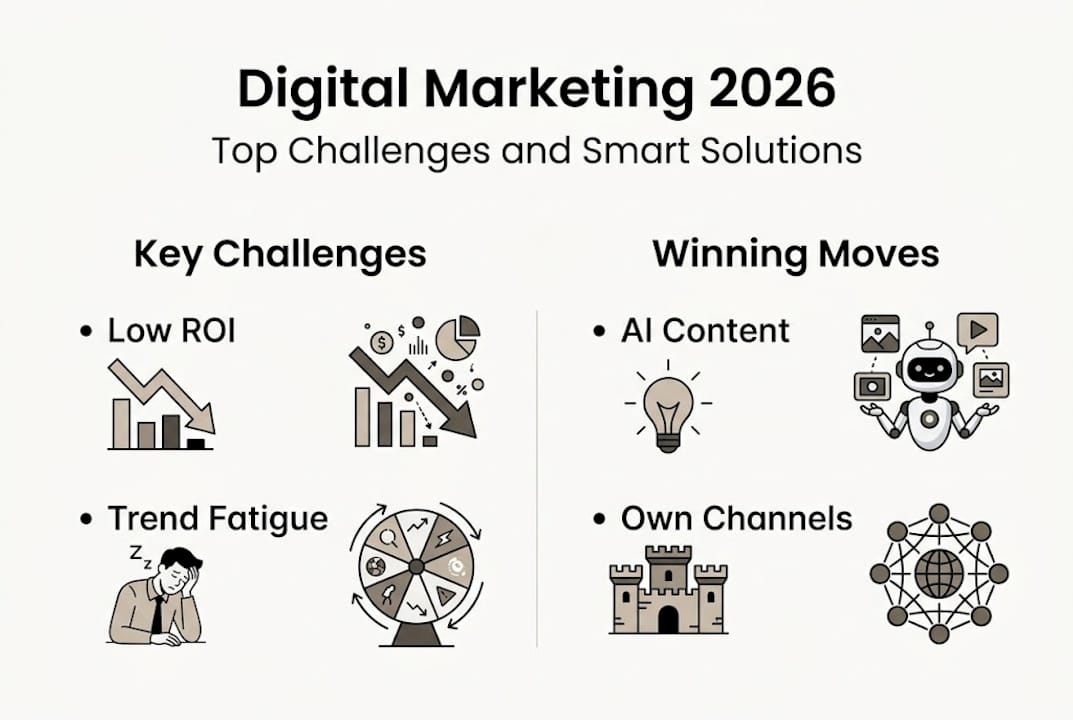 Digital Marketing 2026
Top Challenges and Smart Solutions

Key Challenges

• Low ROI

• Trend Fatigue

Winning Moves

• AI Content

• Own Channels